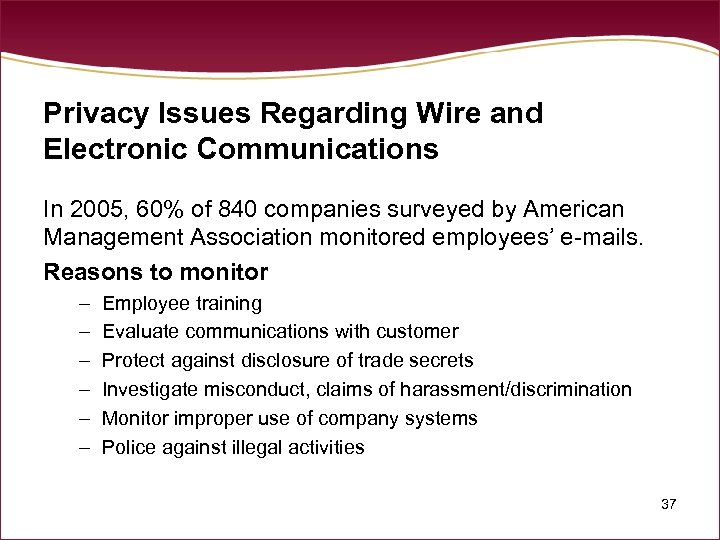 Privacy Issues Regarding Wire and Electronic Communications

In 2005, 60% of 840 companies surveyed by American Management Association monitored employees’ e-mails.

Reasons to monitor

– Employee training
– Evaluate communications with customer
– Protect against disclosure of trade secrets
– Investigate misconduct, claims of harassment/discrimination
– Monitor improper use of company systems
– Police against illegal activities

37